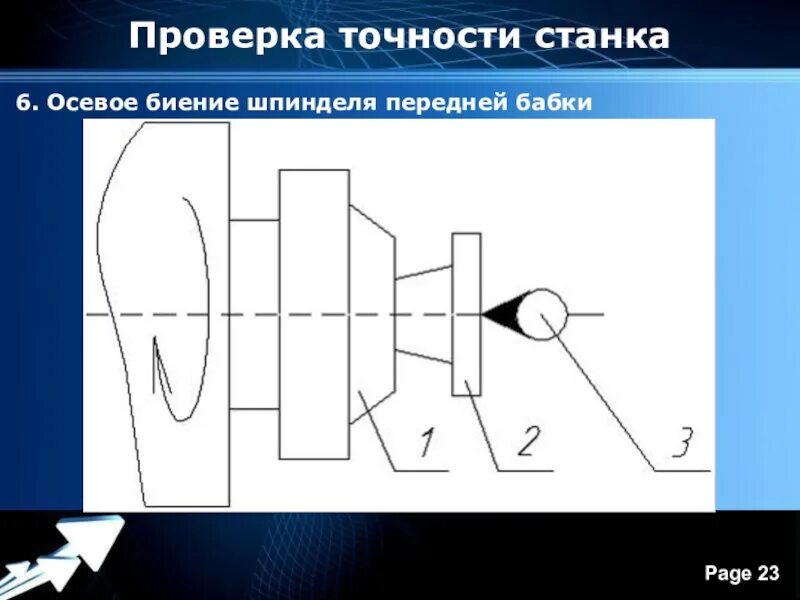 Проверка точности станка

6. Осевое биение шпинделя передней бабки

1

2

3

Page 23